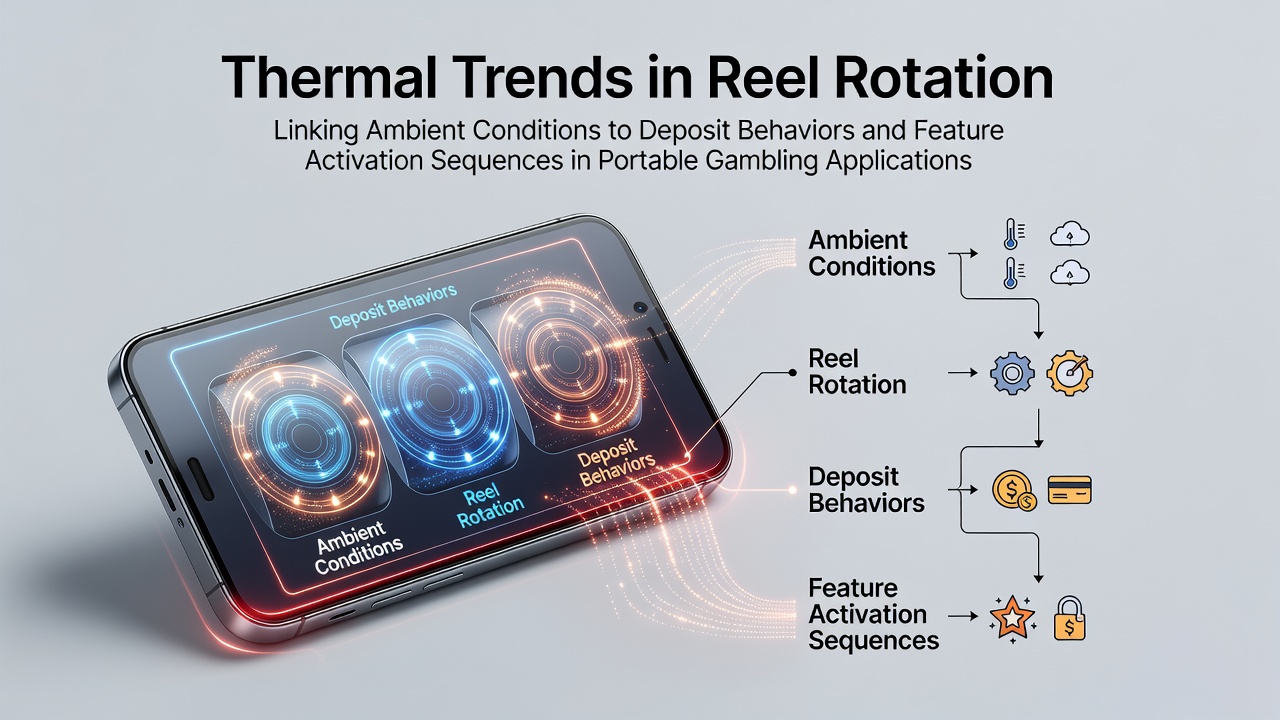 Thermal Trends in Reel Rotation

Linking Ambient Conditions to Deposit Behaviors and Feature Activation Sequences in Portable Gambling Applications

Deposit Behaviors

Ambient Conditions

Reel Rotation

Deposit Behaviors

Ambient Conditions

Reel Rotation

Deposit Behaviors

Feature Activation Sequences